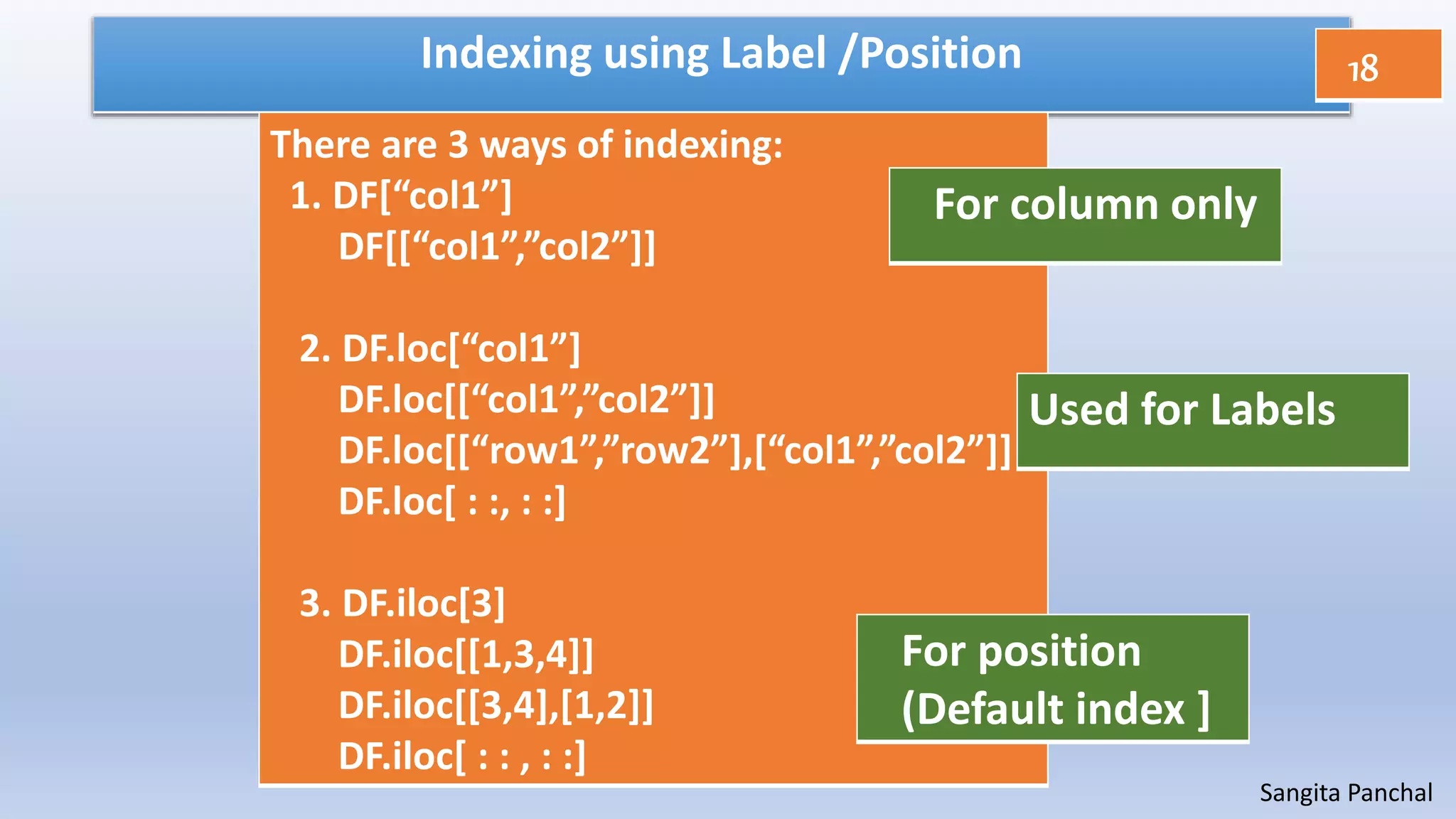 Indexing using Label /Position

18

There are 3 ways of indexing:
1. DF[“col1”]
DF[[“col1”,”col2”]]

For column only

2. DF.loc[“col1”]
DF.loc[[“col1”,”col2”]]
DF.loc[[“row1”,”row2”],[“col1”,”col2”]]
DF.loc[ : :, : :]

Used for Labels

3. DF.iloc[3]
DF.iloc[[1,3,4]]
DF.iloc[[3,4],[1,2]]
DF.iloc[ : : , : :]

For position
(Default index ]

Sangita Panchal